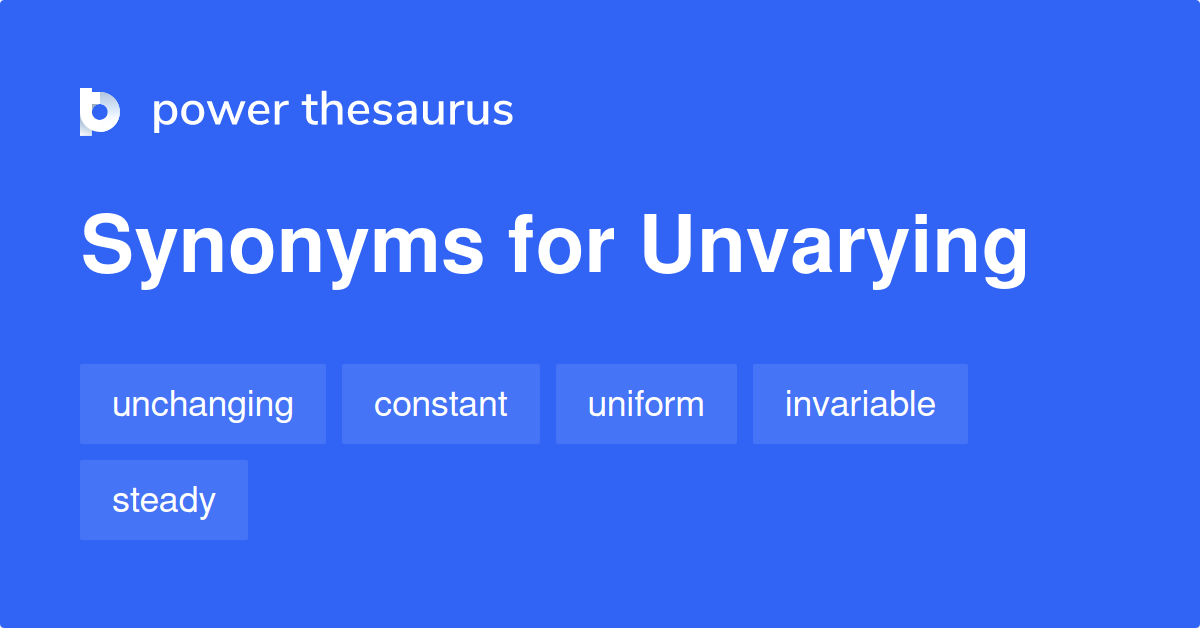 power thesaurus

Synonyms for Unvarying

unchanging
constant
uniform
invariable
steady